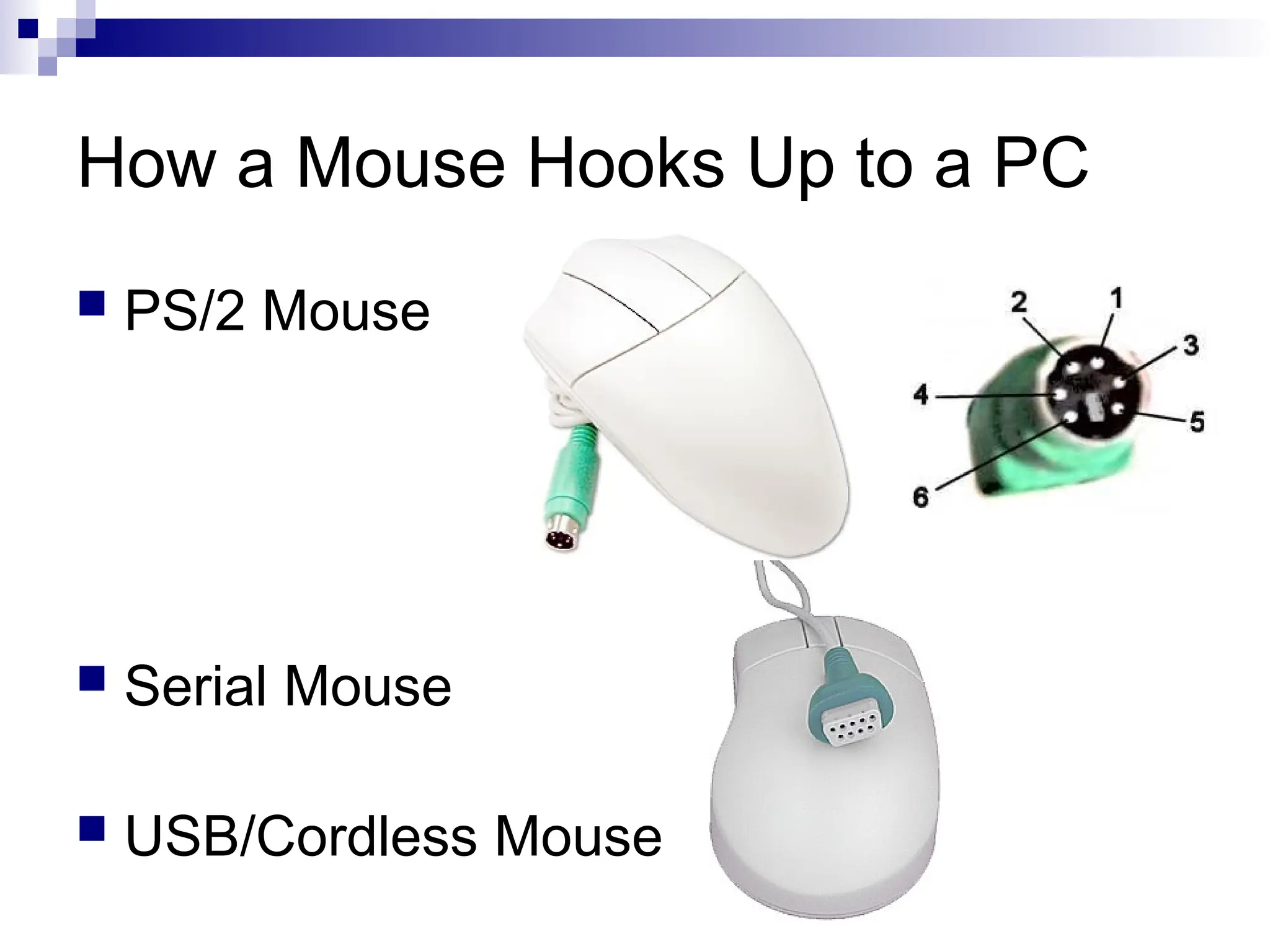 How a Mouse Hooks Up to a PC

PS/2 Mouse

2 1 3 4 5 6

Serial Mouse

USB/Cordless Mouse